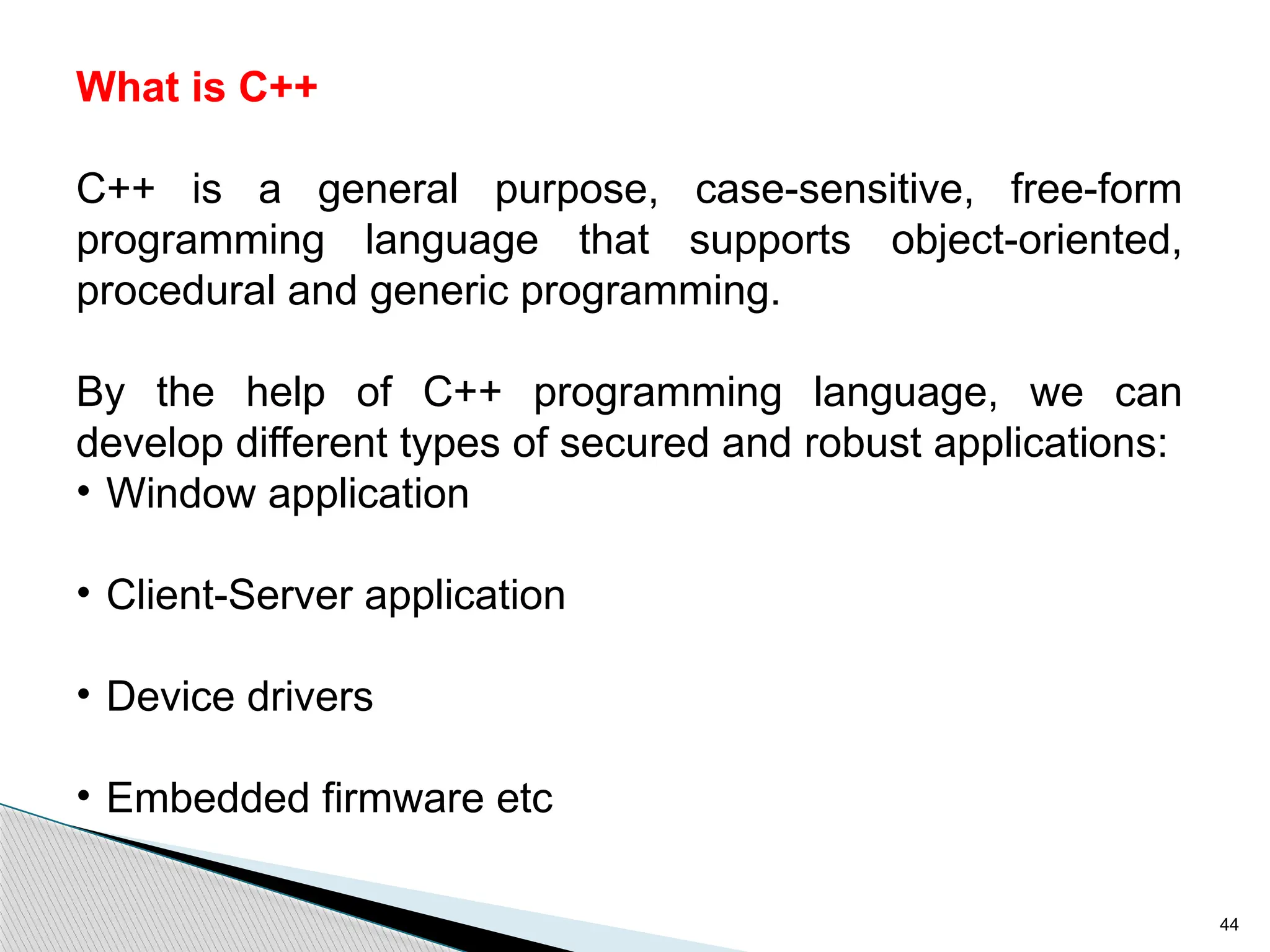 What is C++

C++ is a general purpose, case-sensitive, free-form programming language that supports object-oriented, procedural and generic programming.

By the help of C++ programming language, we can develop different types of secured and robust applications:
• Window application

• Client-Server application

• Device drivers

• Embedded firmware etc

44